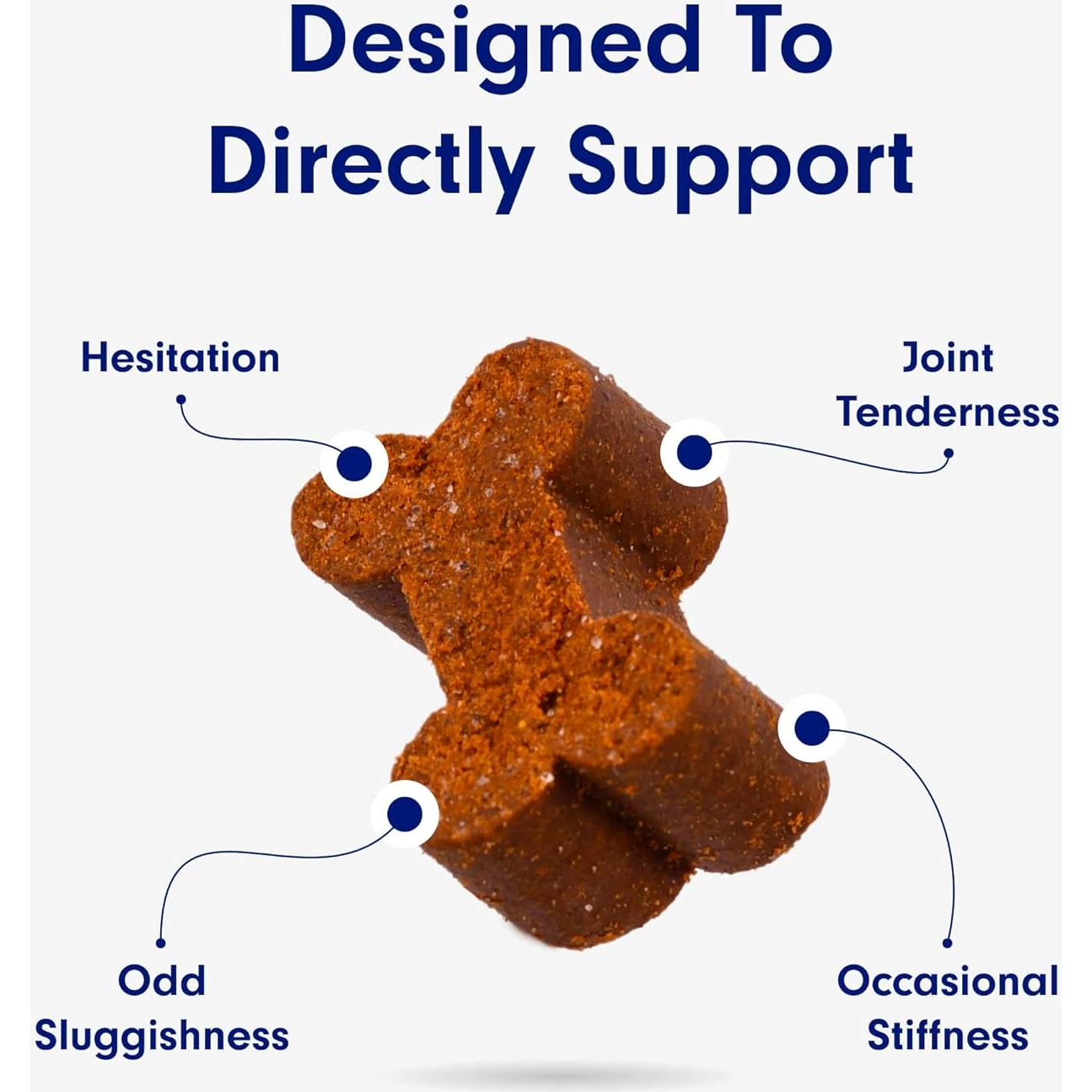 Designed To Directly Support

Hesitation

Joint Tenderness

Odd Sluggishness

Occasional Stiffness